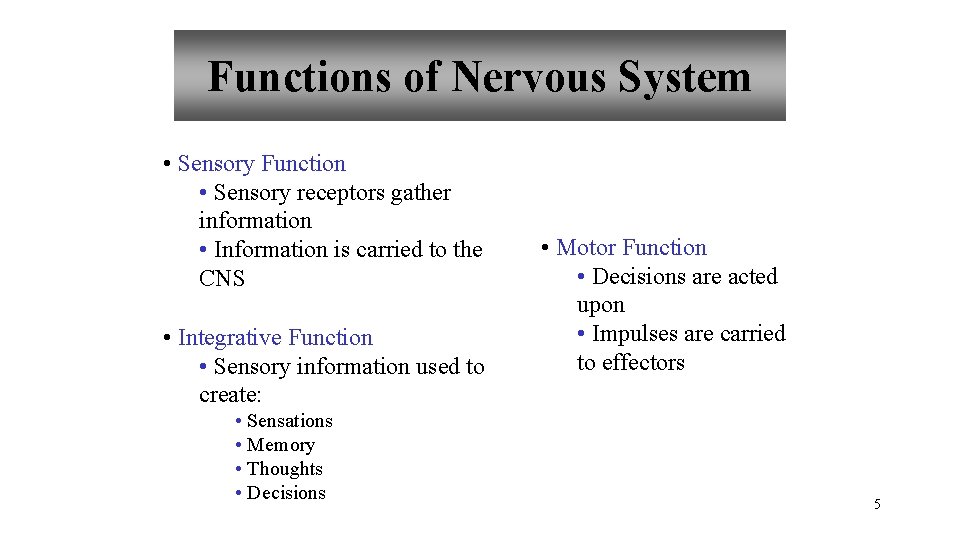 Functions of Nervous System

• Sensory Function
• Sensory receptors gather information
• Information is carried to the CNS

• Integrative Function
• Sensory information used to create:
• Sensations
• Memory
• Thoughts
• Decisions

• Motor Function
• Decisions are acted upon
• Impulses are carried to effectors

5